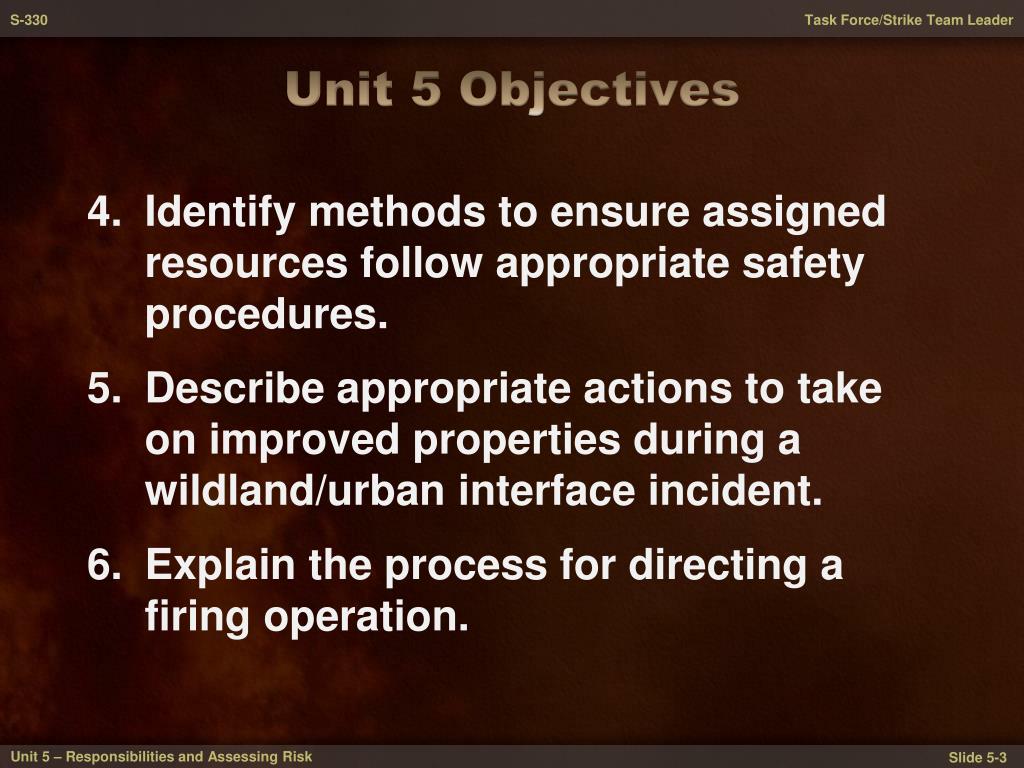 S-330

Task Force/Strike Team Leader

Unit 5 Objectives

4. Identify methods to ensure assigned resources follow appropriate safety procedures.

5. Describe appropriate actions to take on improved properties during a wildland/urban interface incident.

6. Explain the process for directing a firing operation.

Unit 5 – Responsibilities and Assessing Risk

Slide 5-3